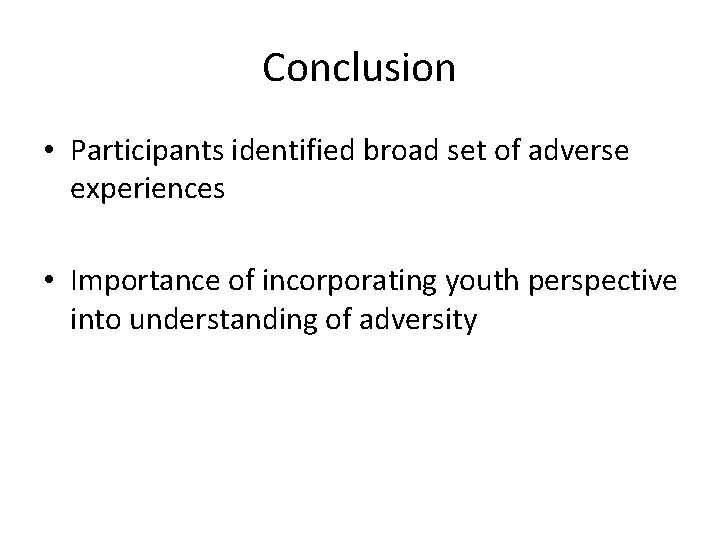 Conclusion

• Participants identified broad set of adverse experiences

• Importance of incorporating youth perspective into understanding of adversity